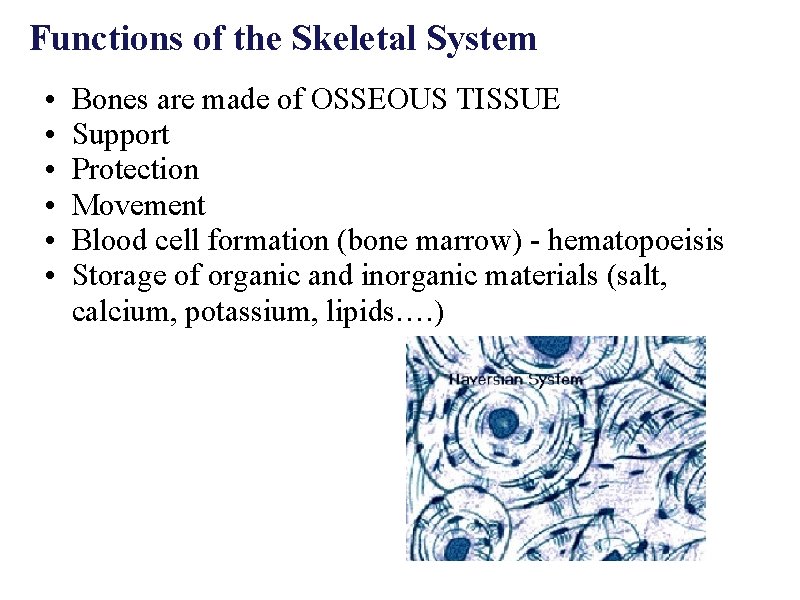 Functions of the Skeletal System

• Bones are made of OSSEOUS TISSUE
• Support
• Protection
• Movement
• Blood cell formation (bone marrow) - hematopoeisis
• Storage of organic and inorganic materials (salt, calcium, potassium, lipids….)

Haversian System